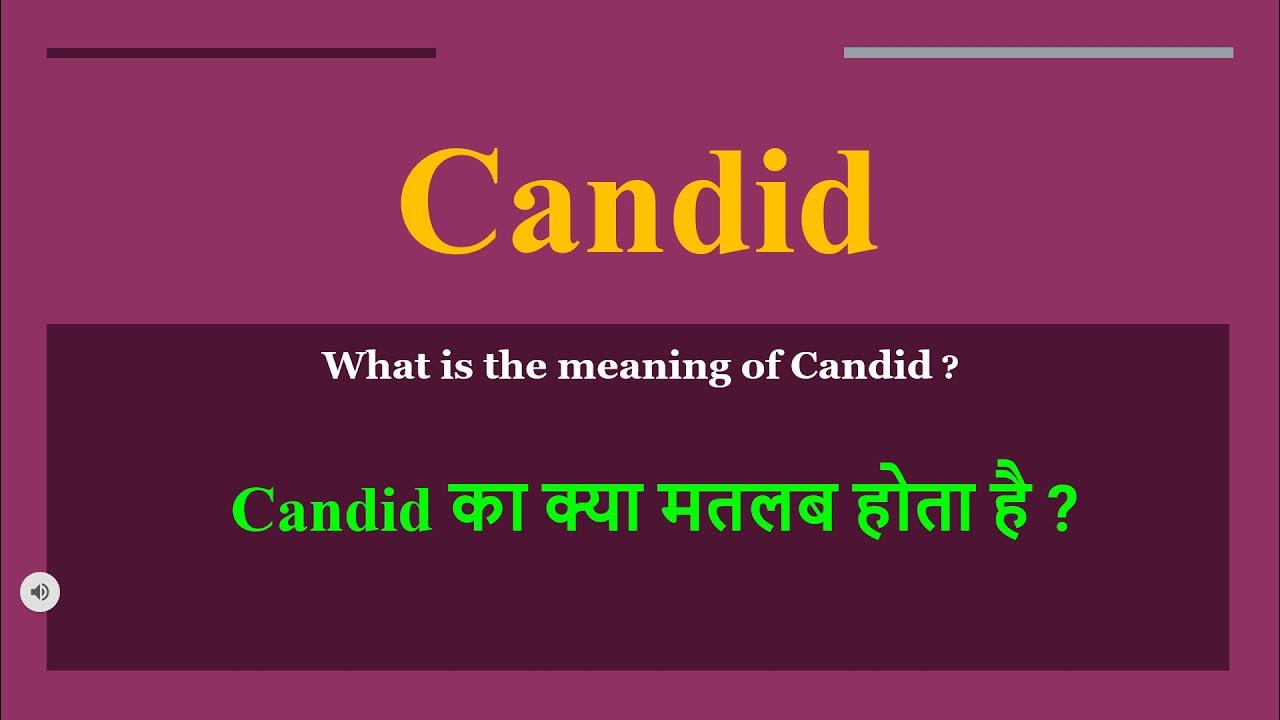 Candid

What is the meaning of Candid ?

Candid का क्या मतलब होता है ?